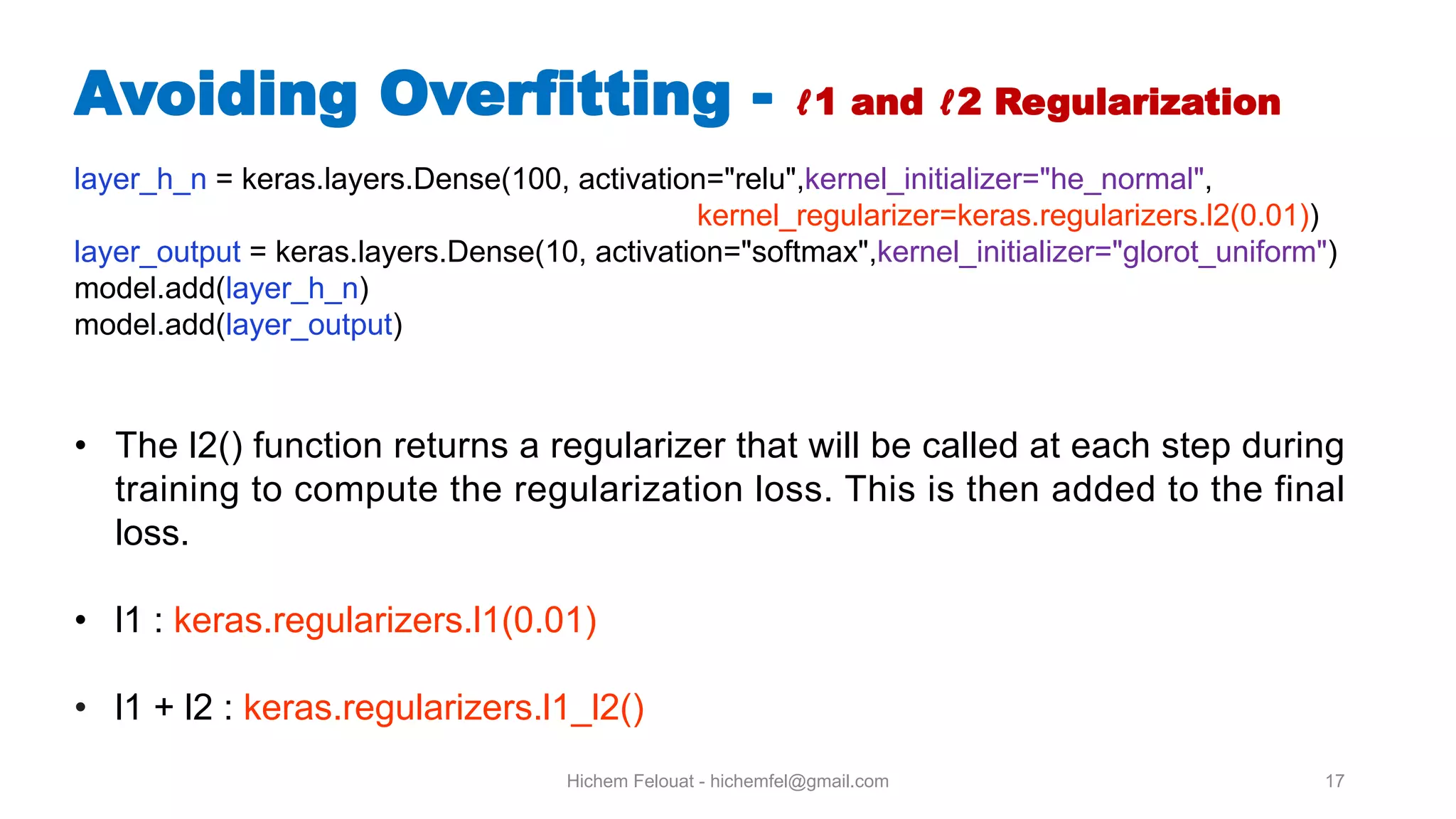 Avoiding Overfitting - ℓ1 and ℓ2 Regularization

layer_h_n = keras.layers.Dense(100, activation="relu",kernel_initializer="he_normal", kernel_regularizer=keras.regularizers.l2(0.01))
layer_output = keras.layers.Dense(10, activation="softmax",kernel_initializer="glorot_uniform")
model.add(layer_h_n)
model.add(layer_output)

• The l2() function returns a regularizer that will be called at each step during training to compute the regularization loss. This is then added to the final loss.

• l1 : keras.regularizers.l1(0.01)

• l1 + l2 : keras.regularizers.l1_l2()

Hichem Felouat - hichemfel@gmail.com

17